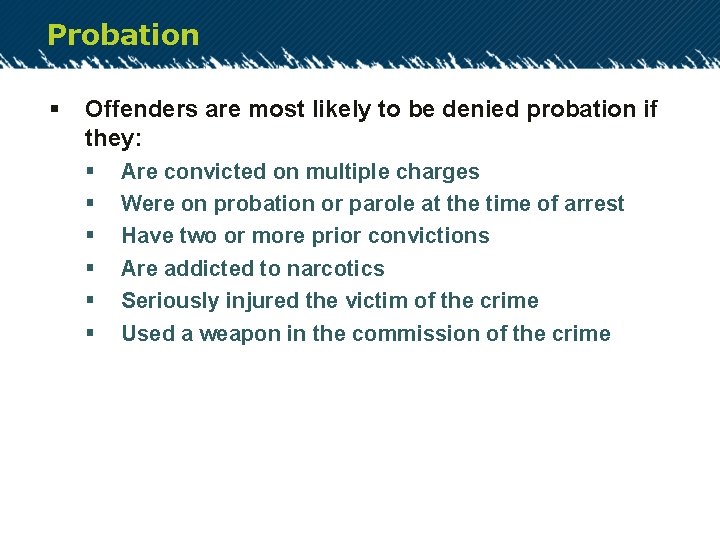 Probation

▪ Offenders are most likely to be denied probation if they:
  ▪ Are convicted on multiple charges
  ▪ Were on probation or parole at the time of arrest
  ▪ Have two or more prior convictions
  ▪ Are addicted to narcotics
  ▪ Seriously injured the victim of the crime
  ▪ Used a weapon in the commission of the crime